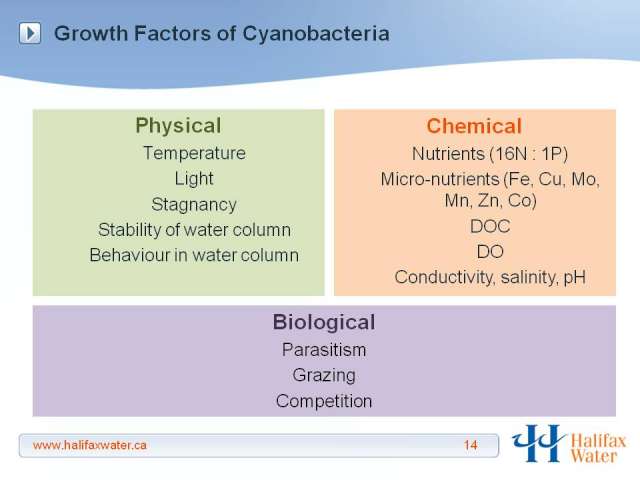 Growth Factors of Cyanobacteria

Physical
Temperature
Light
Stagnancy
Stability of water column
Behaviour in water column

Chemical
Nutrients (16N : 1P)
Micro-nutrients (Fe, Cu, Mo, Mn, Zn, Co)
DOC
DO
Conductivity, salinity, pH

Biological
Parasitism
Grazing
Competition

www.halifaxwater.ca
14
Halifax Water